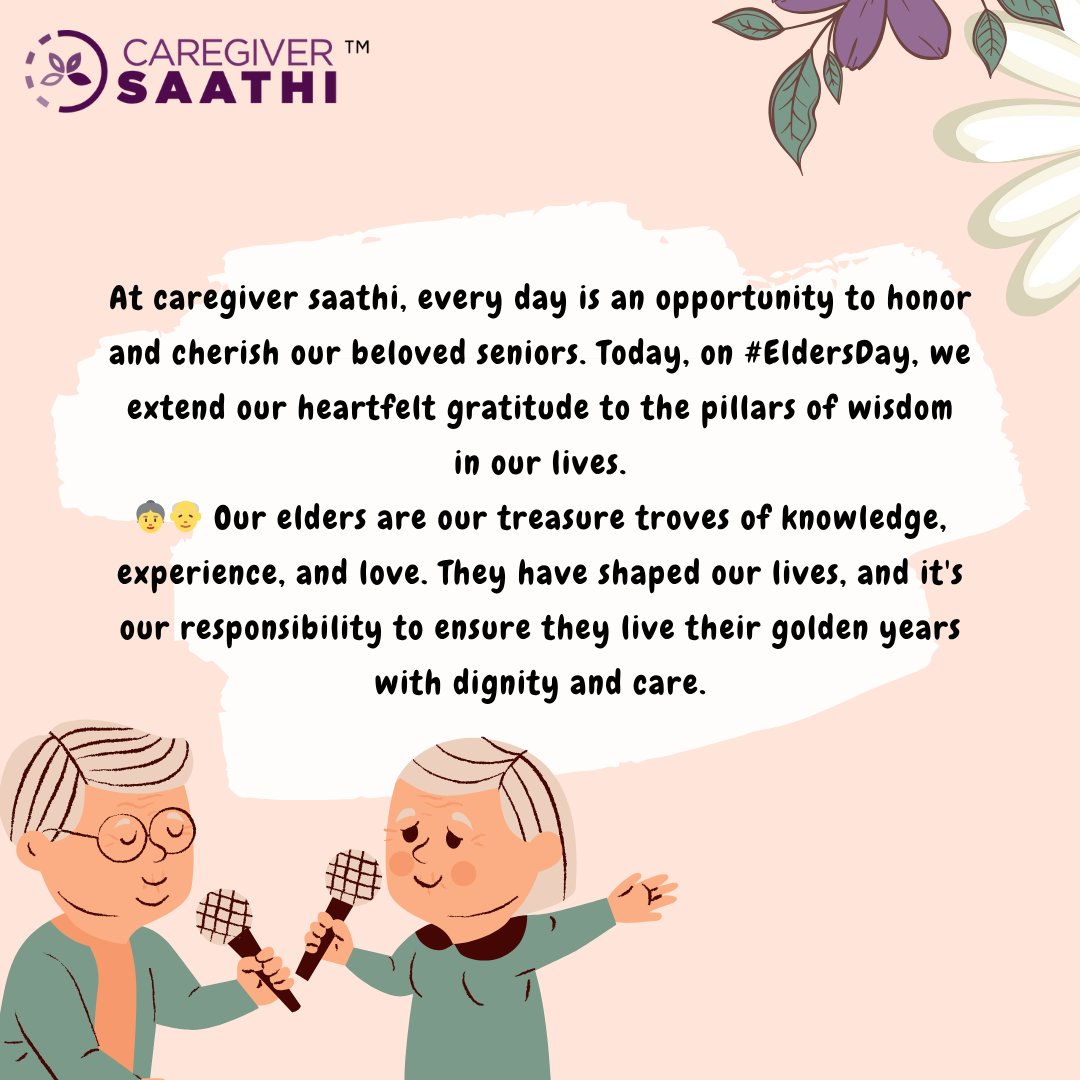 CAREGIVER ™
SAATHI

At caregiver saathi, every day is an opportunity to honor and cherish our beloved seniors. Today, on #EldersDay, we extend our heartfelt gratitude to the pillars of wisdom in our lives.
👵👴 Our elders are our treasure troves of knowledge, experience, and love. They have shaped our lives, and it's our responsibility to ensure they live their golden years with dignity and care.